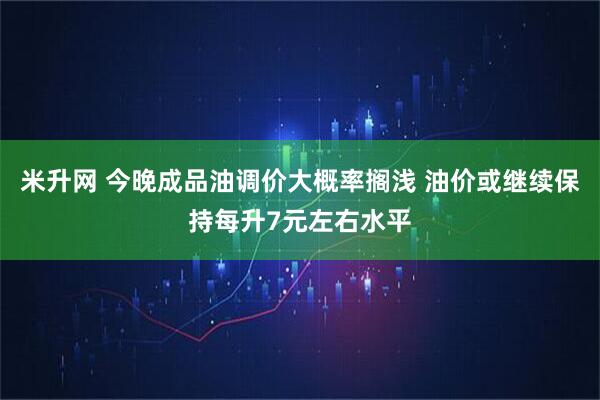 米升网 今晚成品油调价大概率搁浅 油价或继续保持每升7元左右水平